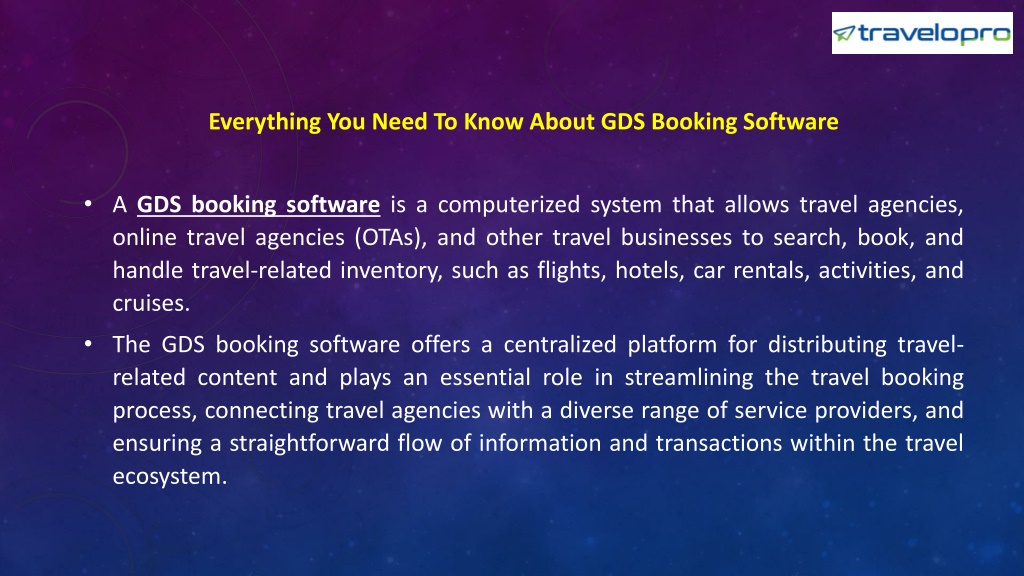 travelopro

Everything You Need To Know About GDS Booking Software

• A GDS booking software is a computerized system that allows travel agencies, online travel agencies (OTAs), and other travel businesses to search, book, and handle travel-related inventory, such as flights, hotels, car rentals, activities, and cruises.

• The GDS booking software offers a centralized platform for distributing travel-related content and plays an essential role in streamlining the travel booking process, connecting travel agencies with a diverse range of service providers, and ensuring a straightforward flow of information and transactions within the travel ecosystem.